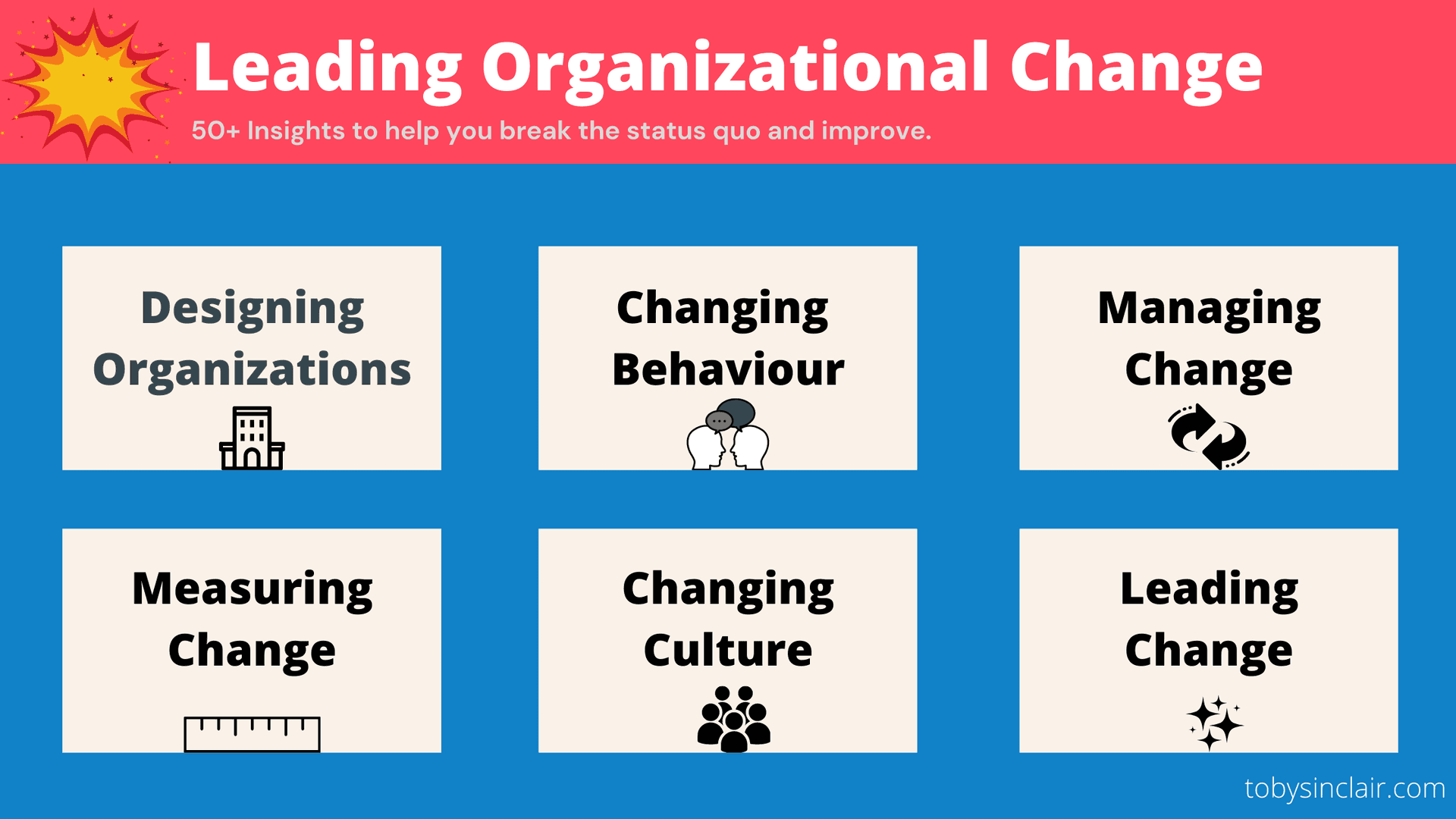 Leading Organizational Change

50+ Insights to help you break the status quo and improve.

Designing Organizations

Changing Behaviour

Managing Change

Measuring Change

Changing Culture

Leading Change

tobysinclair.com